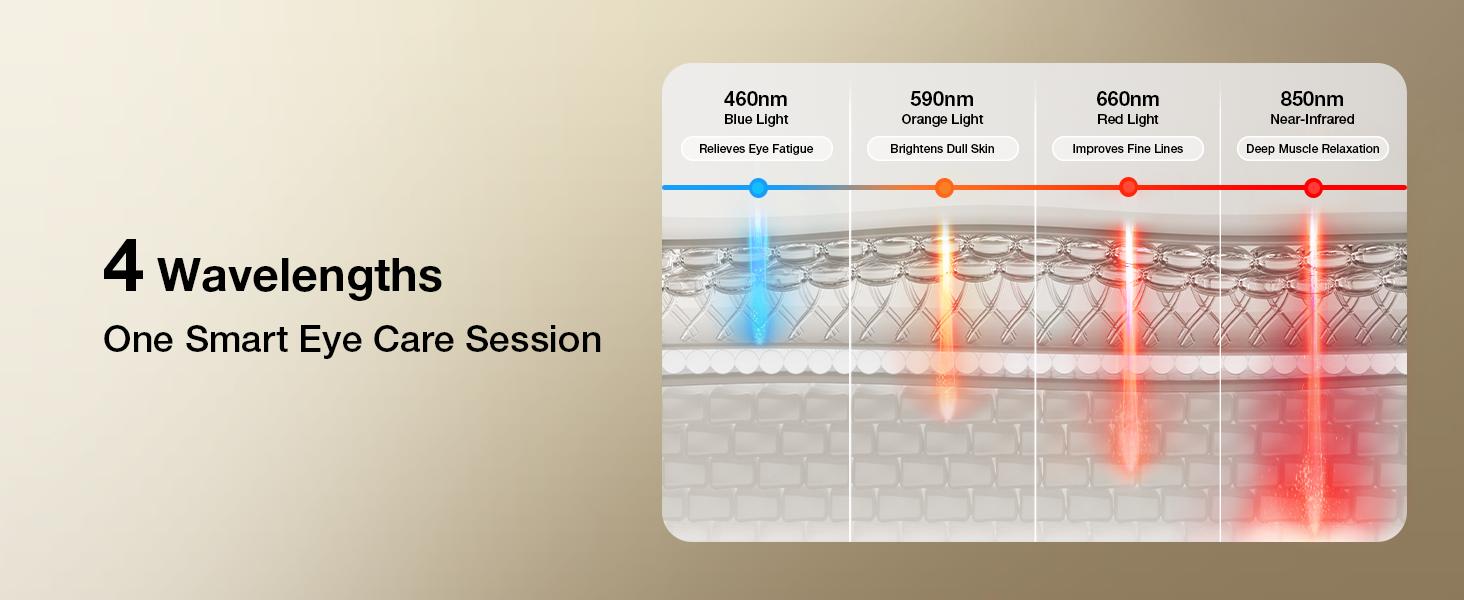 4 Wavelengths
One Smart Eye Care Session

460nm
Blue Light
Relieves Eye Fatigue

590nm
Orange Light
Brightens Dull Skin

660nm
Red Light
Improves Fine Lines

850nm
Near-Infrared
Deep Muscle Relaxation